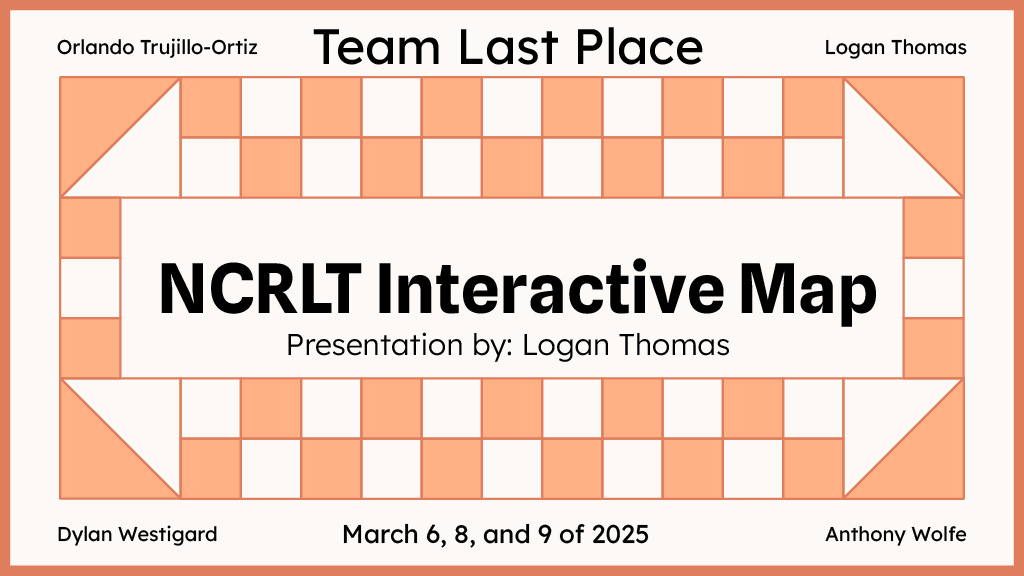 Orlando Trujillo-Ortiz

Team Last Place

Logan Thomas

NCRLT Interactive Map

Presentation by: Logan Thomas

Dylan Westigard

March 6, 8, and 9 of 2025

Anthony Wolfe